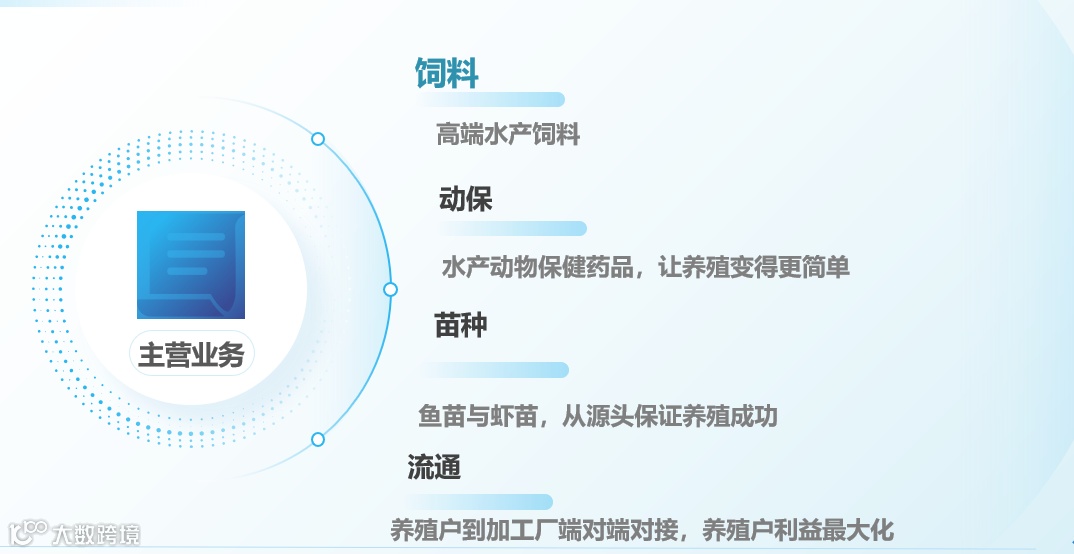 主营业务

饲料

高端水产饲料

动保

水产动物保健药品，让养殖变得更简单

苗种

鱼苗与虾苗，从源头保证养殖成功

流通

养殖户到加工厂端对端对接，养殖户利益最大化

大数跨境